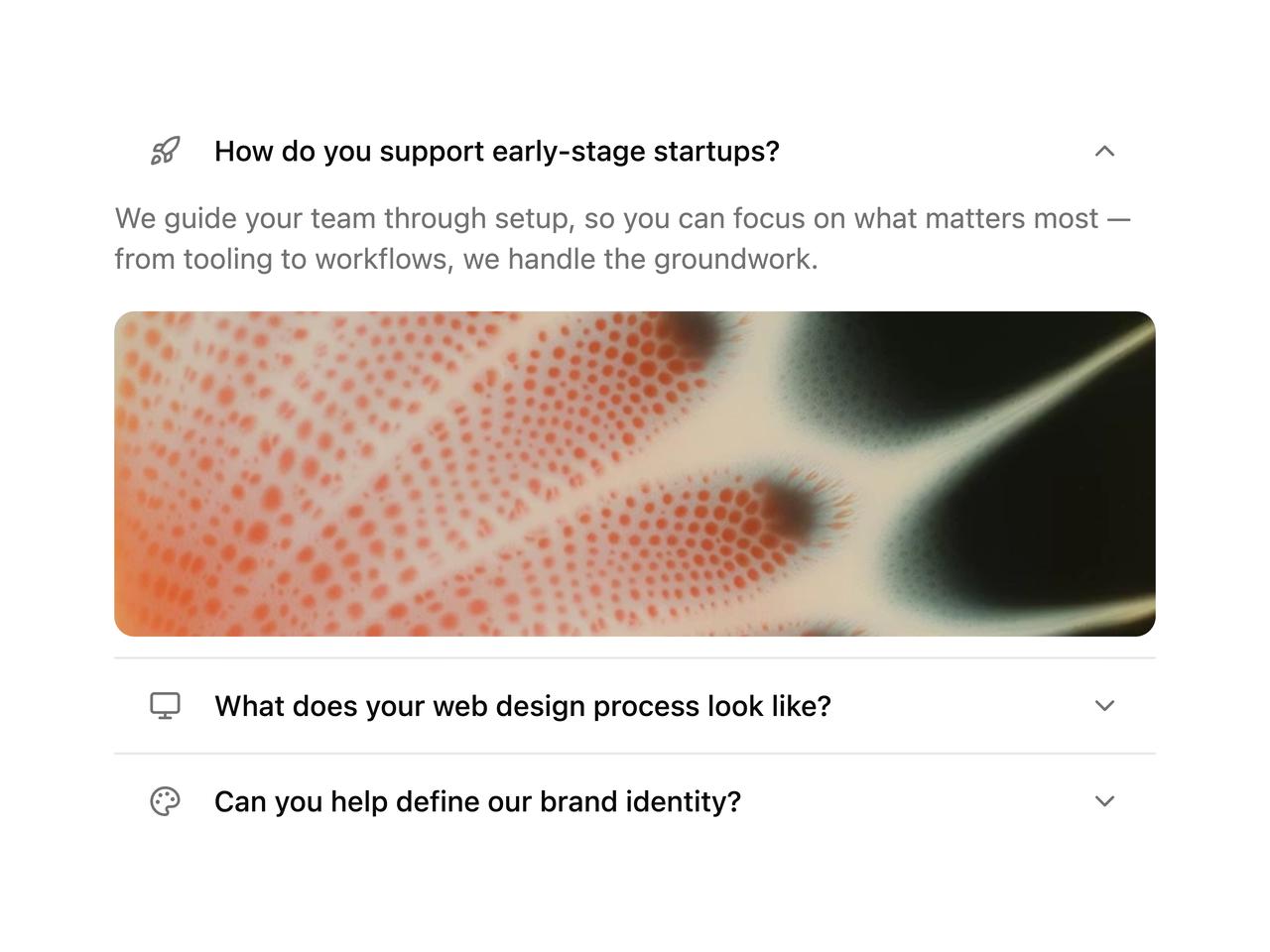 How do you support early-stage startups?

We guide your team through setup, so you can focus on what matters most — from tooling to workflows, we handle the groundwork.

What does your web design process look like?

Can you help define our brand identity?